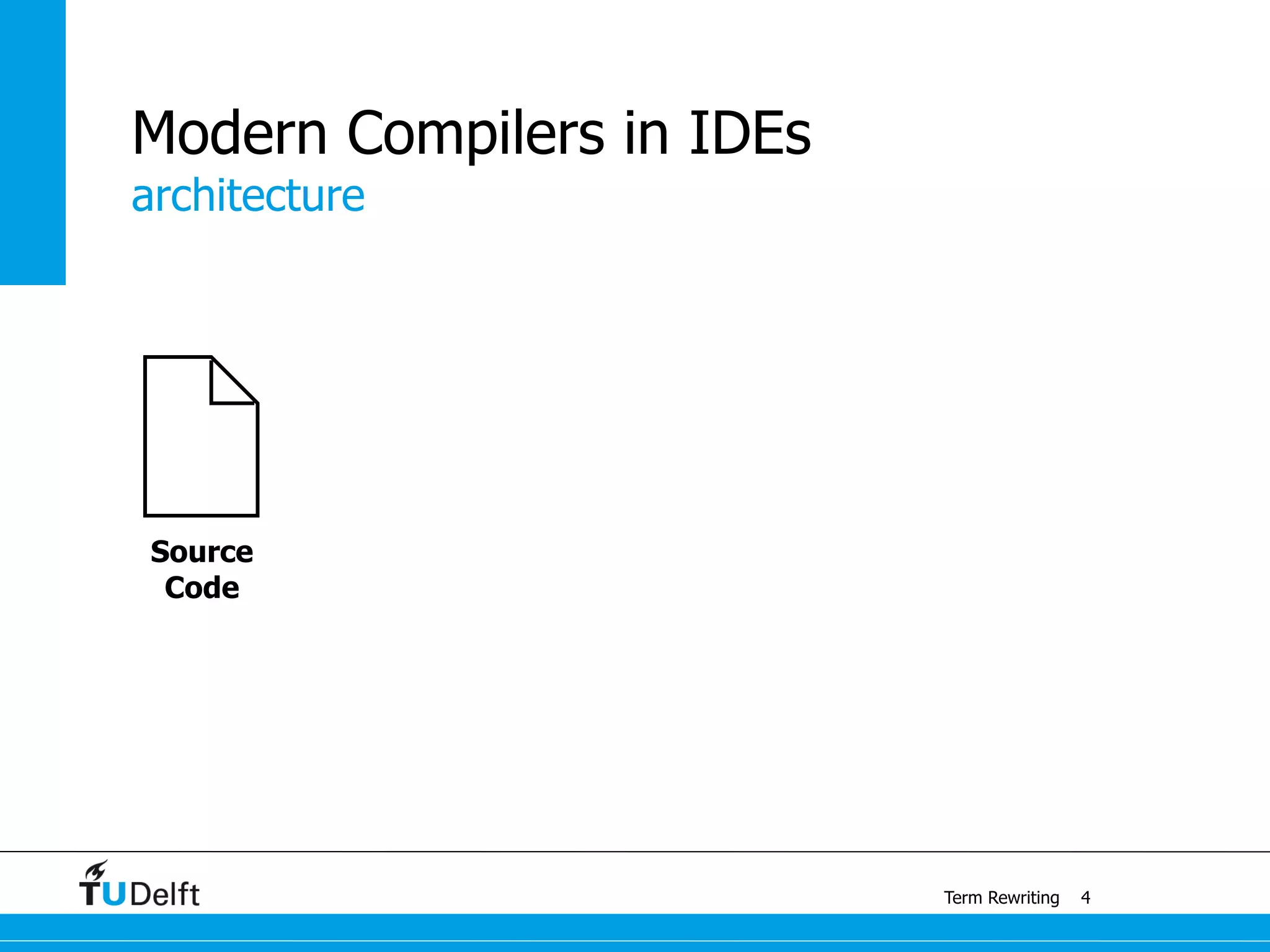 Modern Compilers in IDEs
architecture

Source Code

TUDelft

Term Rewriting 4